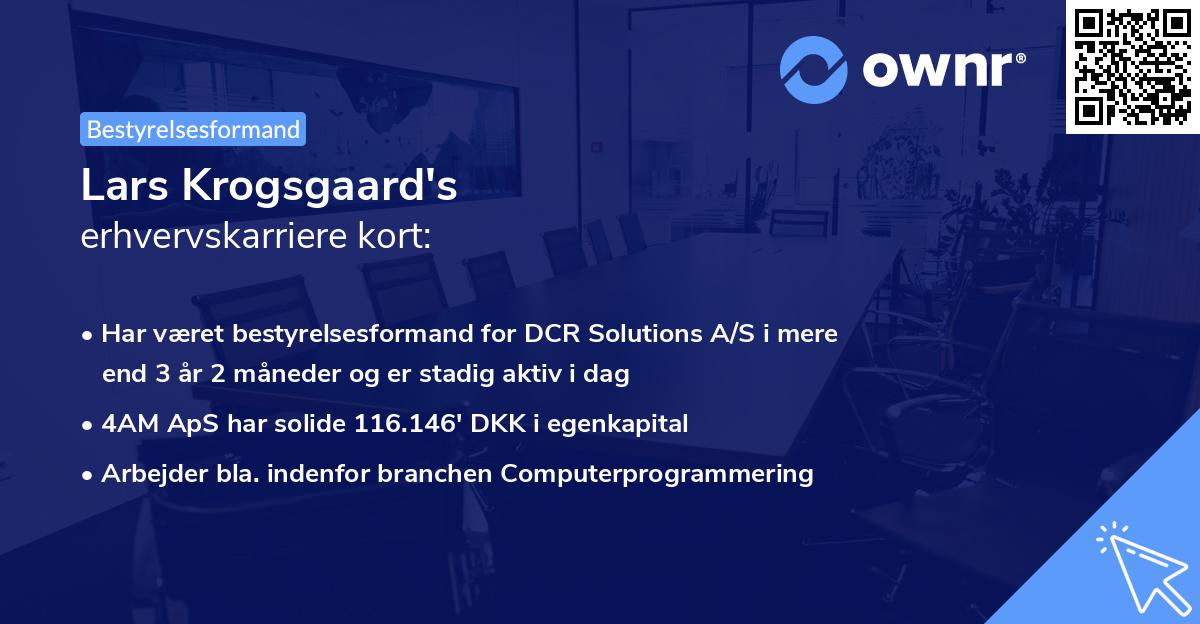 ownr®

Bestyrelsesformand

Lars Krogsgaard's
erhvervskarriere kort:

• Har været bestyrelsesformand for DCR Solutions A/S i mere end 3 år 2 måneder og er stadig aktiv i dag
• 4AM ApS har solide 116.146' DKK i egenkapital
• Arbejder bla. indenfor branchen Computerprogrammering